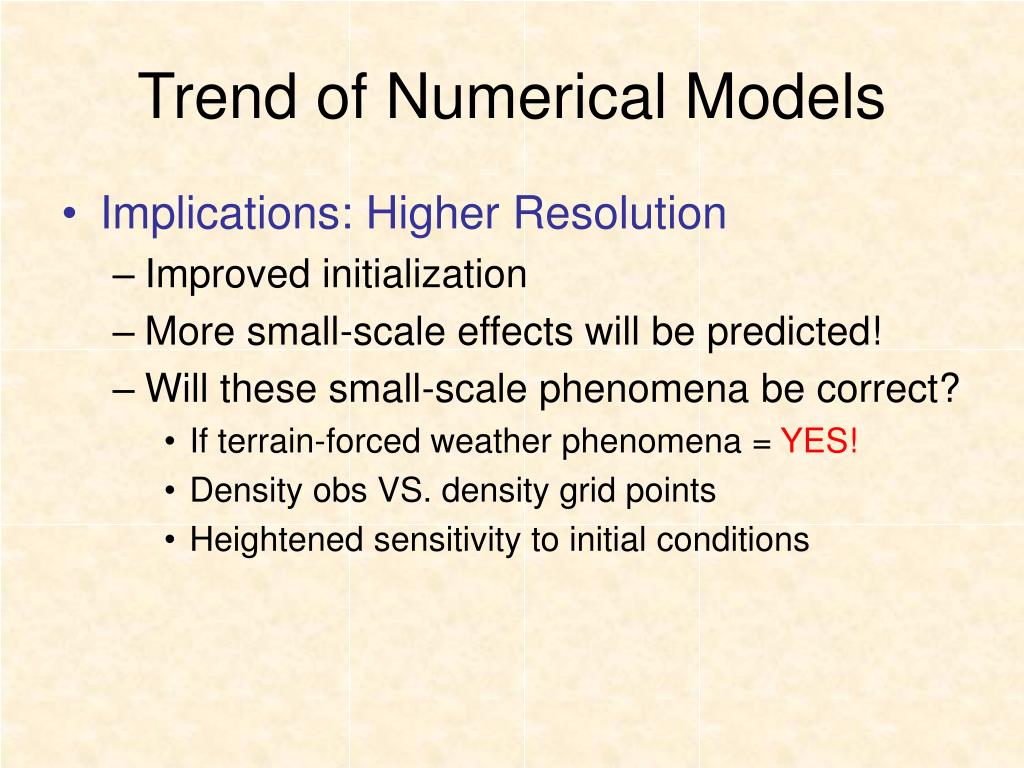 Trend of Numerical Models

• Implications: Higher Resolution
– Improved initialization
– More small-scale effects will be predicted!
– Will these small-scale phenomena be correct?
• If terrain-forced weather phenomena = YES!
• Density obs VS. density grid points
• Heightened sensitivity to initial conditions